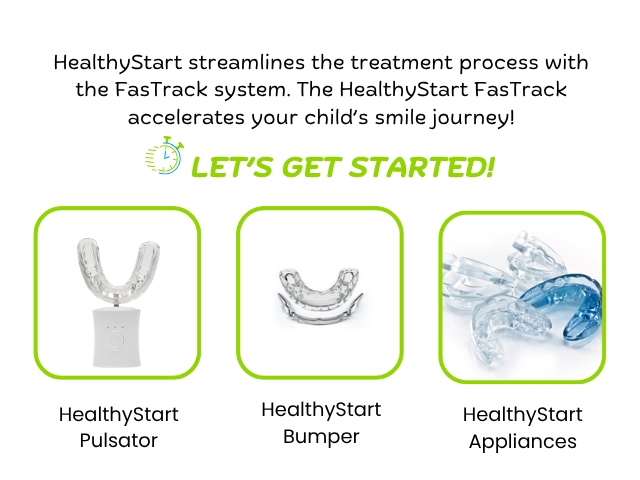 HealthyStart streamlines the treatment process with the FasTrack system. The HealthyStart FasTrack accelerates your child's smile journey!

LET'S GET STARTED!

HealthyStart Pulsator

HealthyStart Bumper

HealthyStart Appliances